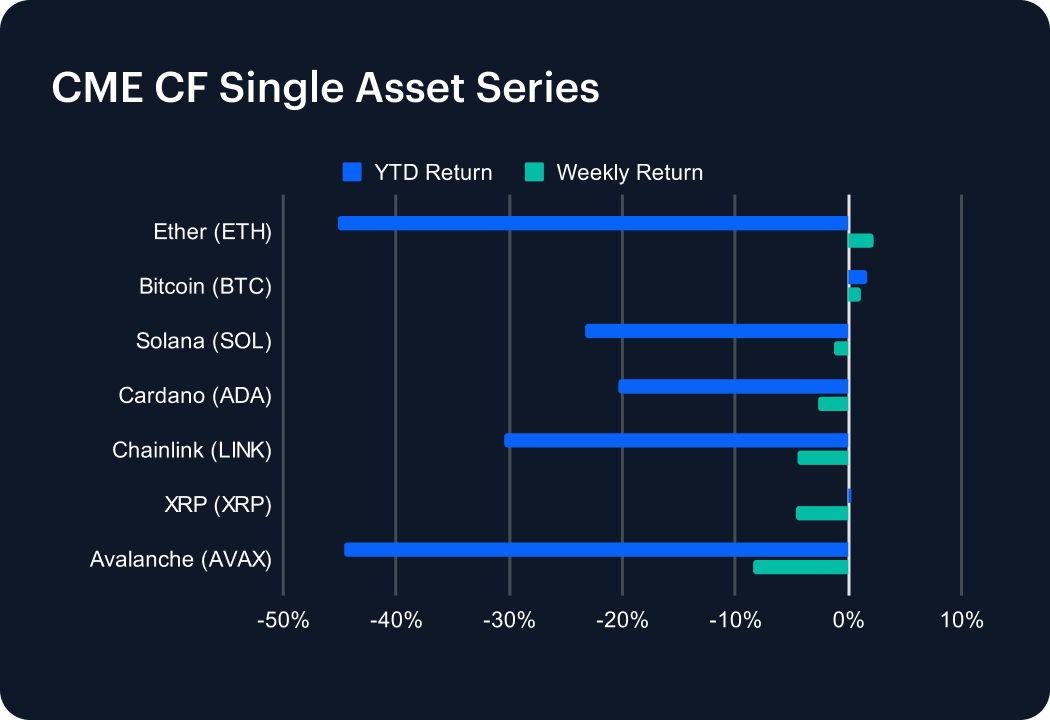 CME CF Single Asset Series

YTD Return
Weekly Return

Ether (ETH)
Bitcoin (BTC)
Solana (SOL)
Cardano (ADA)
Chainlink (LINK)
XRP (XRP)
Avalanche (AVAX)

-50%
-40%
-30%
-20%
-10%
0%
10%